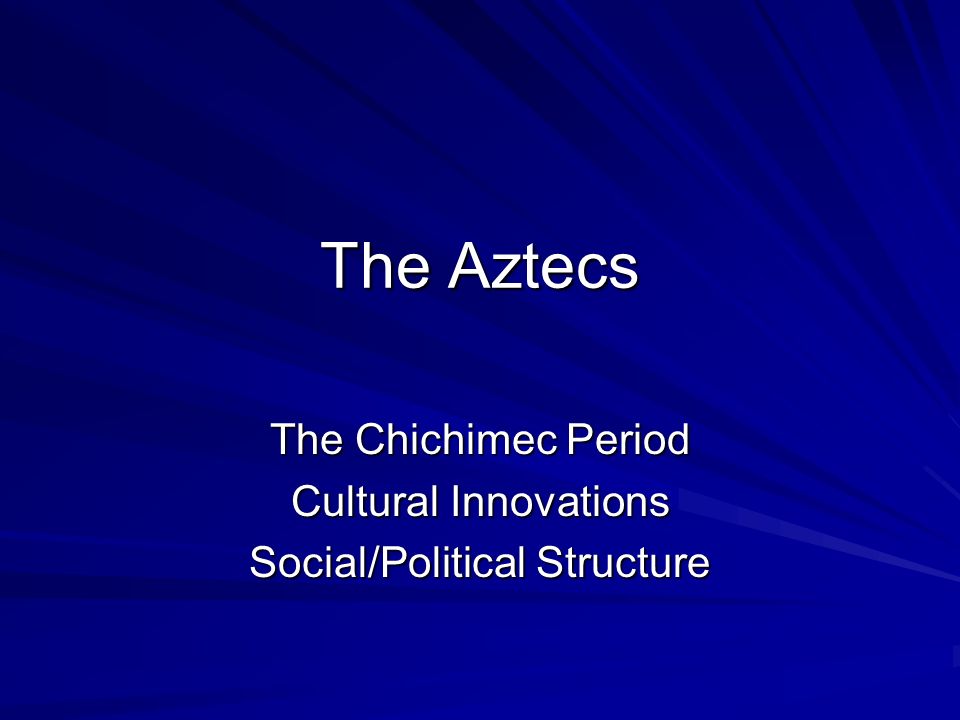 The Aztecs

The Chichimec Period
Cultural Innovations
Social/Political Structure